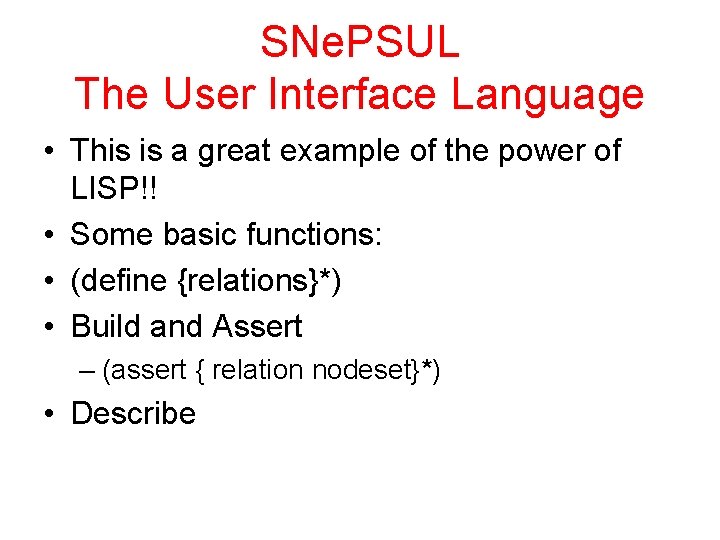 SNePSUL
The User Interface Language

• This is a great example of the power of LISP!!
• Some basic functions:
• (define {relations}*)
• Build and Assert
– (assert { relation nodeset}*)
• Describe